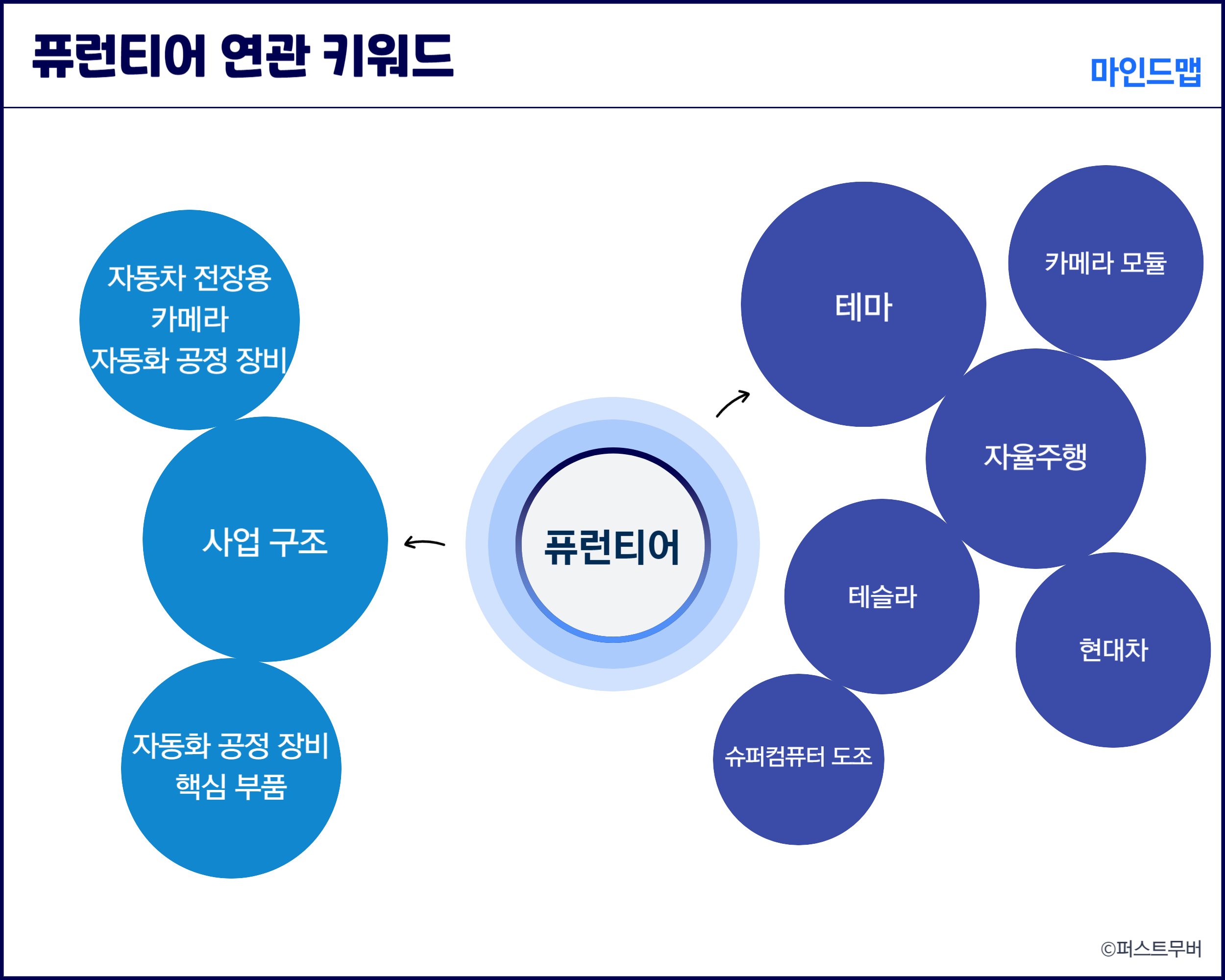 퓨런티어 연관 키워드

마인드맵

자동차 전장용 카메라 자동화 공정 장비

사업 구조

자동화 공정 장비 핵심 부품

퓨런티어

테마

카메라 모듈

자율주행

테슬라

현대차

슈퍼컴퓨터 도조

©퍼스트무버